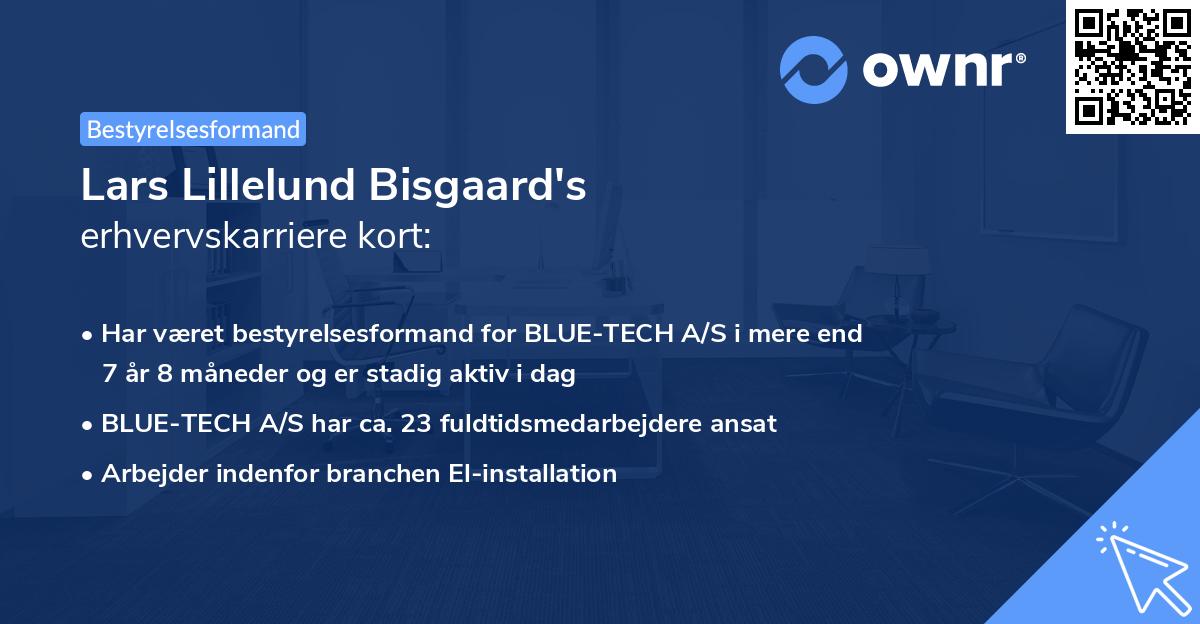 ownr®

Bestyrelsesformand

Lars Lillelund Bisgaard's erhvervskarriere kort:

• Har været bestyrelsesformand for BLUE-TECH A/S i mere end 7 år 8 måneder og er stadig aktiv i dag
• BLUE-TECH A/S har ca. 23 fuldtidsmedarbejdere ansat
• Arbejder indenfor branchen El-installation